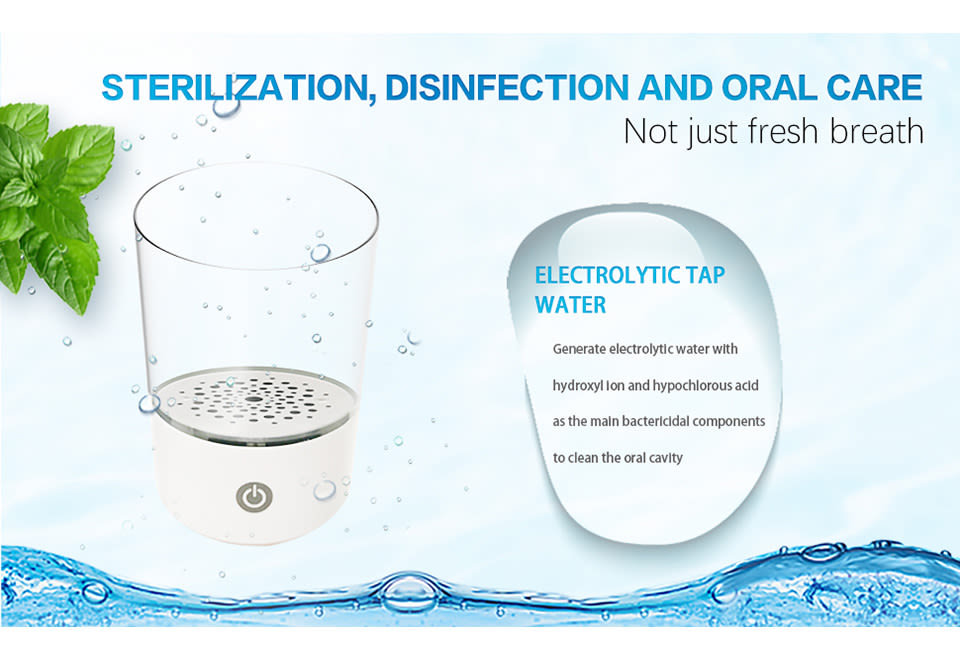 STERILIZATION, DISINFECTION AND ORAL CARE
Not just fresh breath

ELECTROLYTIC TAP WATER

Generate electrolytic water with hydroxyl ion and hypochlorous acid as the main bactericidal components to clean the oral cavity